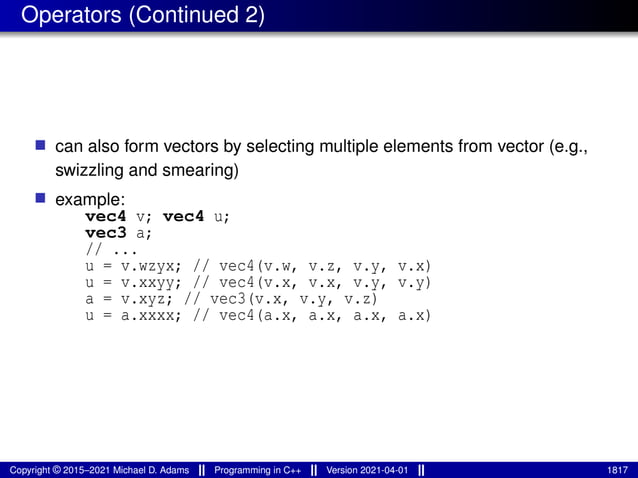 Operators (Continued 2)

can also form vectors by selecting multiple elements from vector (e.g., swizzling and smearing)

example:
vec4 v; vec4 u;
vec3 a;
// ...
u = v.wzyx; // vec4(v.w, v.z, v.y, v.x)
u = v.xxyy; // vec4(v.x, v.x, v.y, v.y)
a = v.xyz; // vec3(v.x, v.y, v.z)
u = a.xxxx; // vec4(a.x, a.x, a.x, a.x)

Copyright © 2015–2021 Michael D. Adams || Programming in C++ || Version 2021-04-01 || 1817